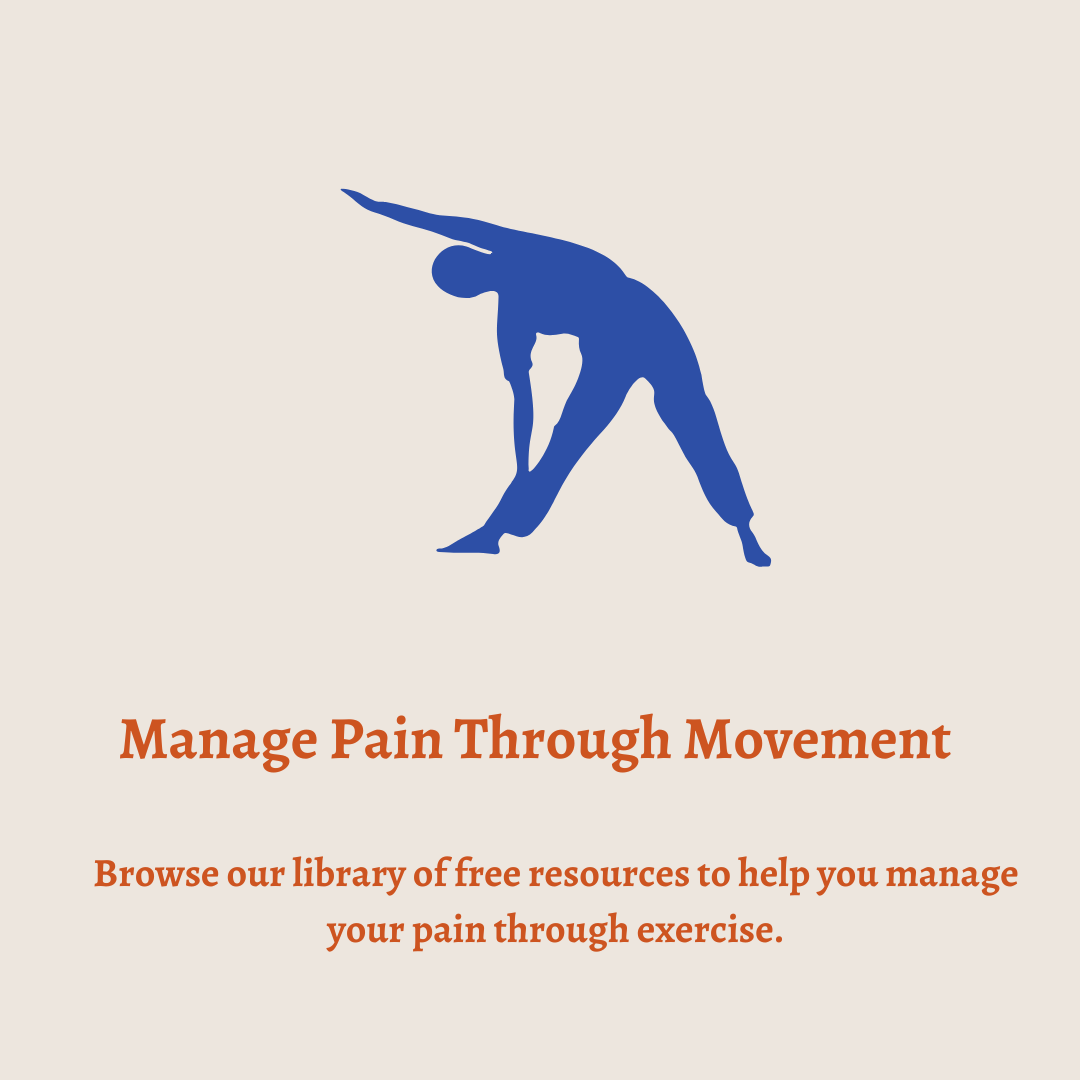 Manage Pain Through Movement

Browse our library of free resources to help you manage your pain through exercise.